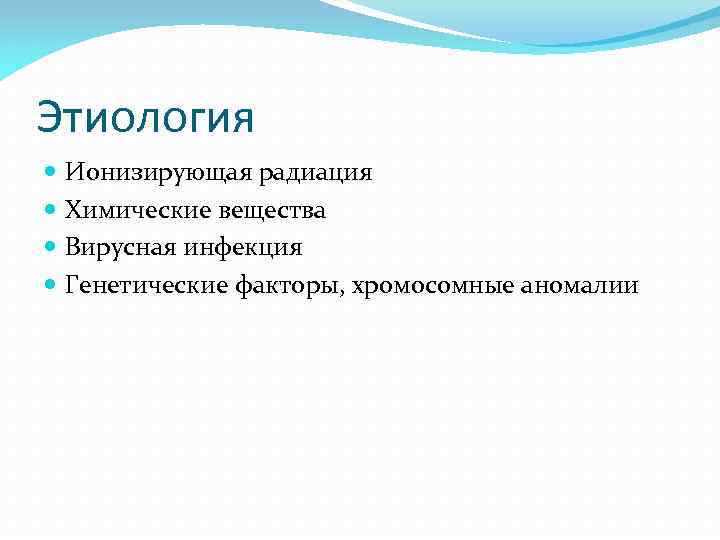 Этиология

- Ионизирующая радиация
- Химические вещества
- Вирусная инфекция
- Генетические факторы, хромосомные аномалии